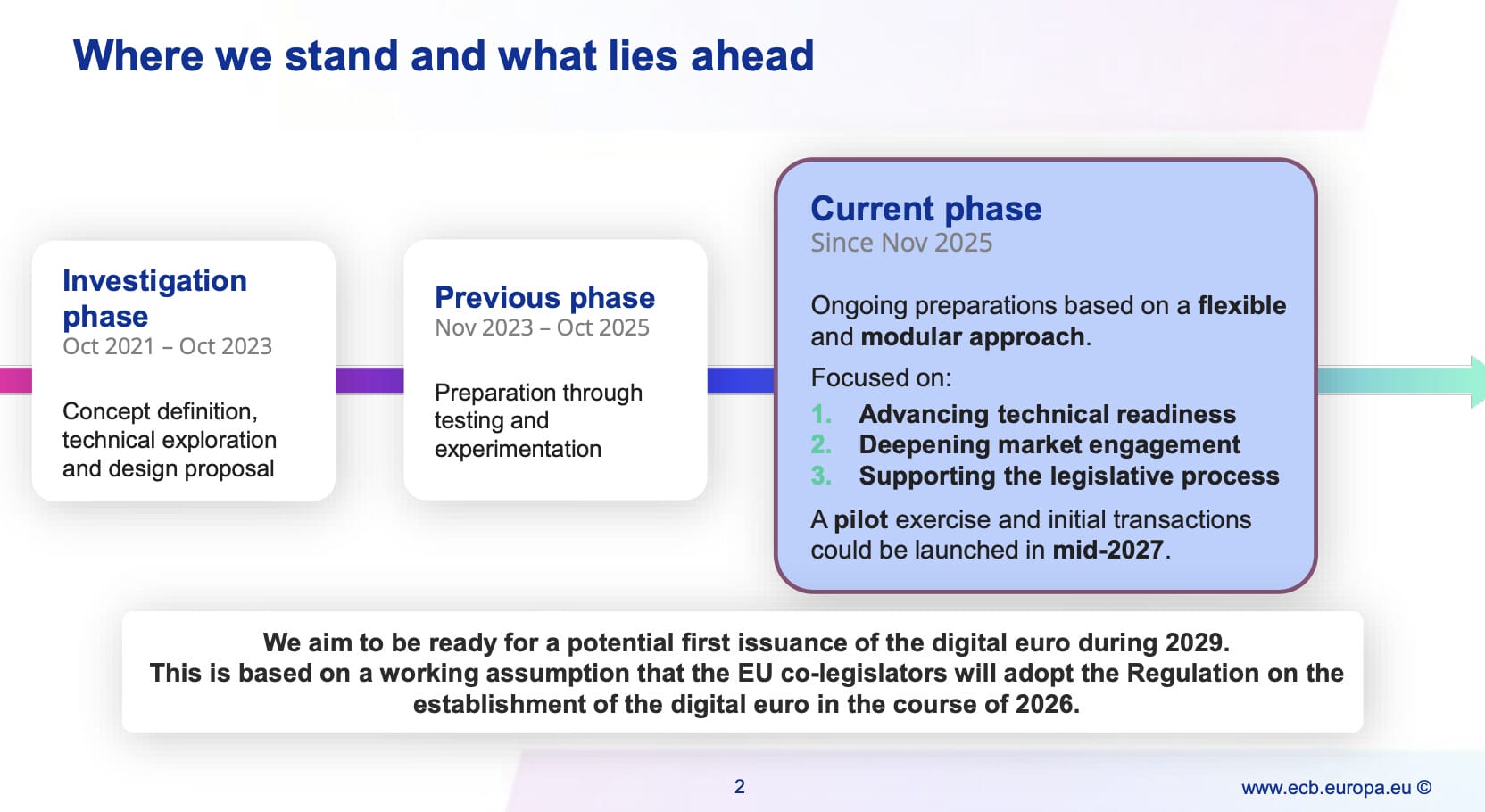 Where we stand and what lies ahead

Investigation phase
Oct 2021 – Oct 2023

Concept definition, technical exploration and design proposal

Previous phase
Nov 2023 – Oct 2025

Preparation through testing and experimentation

Current phase
Since Nov 2025

Ongoing preparations based on a flexible and modular approach.

Focused on:
1. Advancing technical readiness
2. Deepening market engagement
3. Supporting the legislative process

A pilot exercise and initial transactions could be launched in mid-2027.

We aim to be ready for a potential first issuance of the digital euro during 2029.
This is based on a working assumption that the EU co-legislators will adopt the Regulation on the establishment of the digital euro in the course of 2026.

2

www.ecb.europa.eu ©